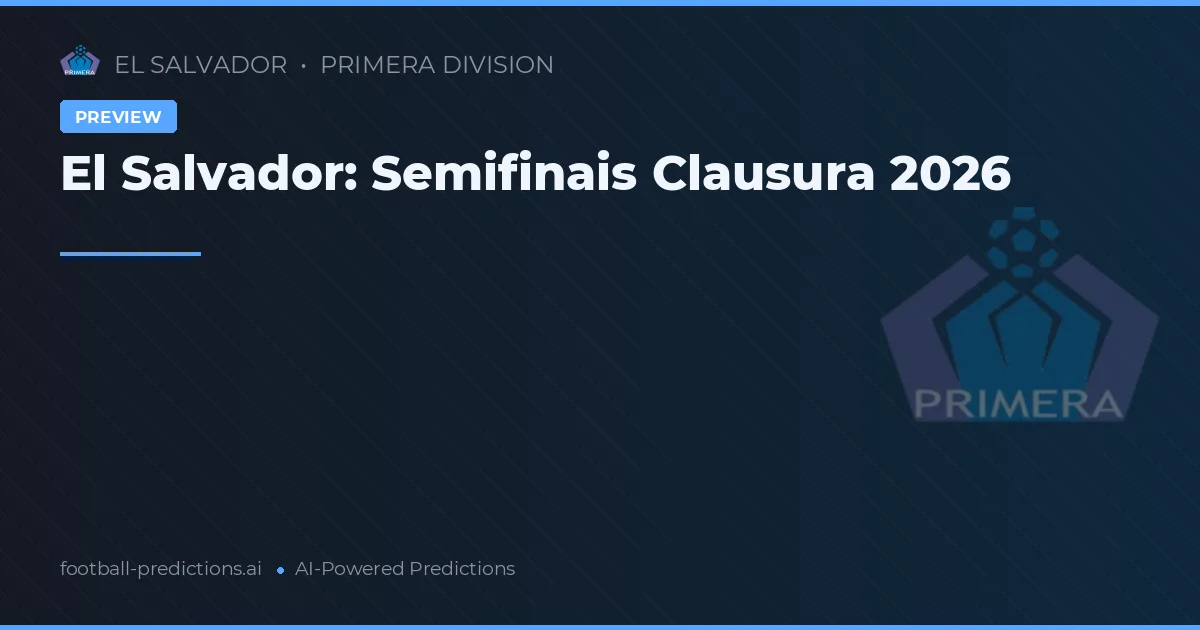 PRIMERA

EL SALVADOR • PRIMERA DIVISION

PREVIEW

El Salvador: Semifinais Clausura 2026

PRIMERA

football-predictions.ai • AI-Powered Predictions